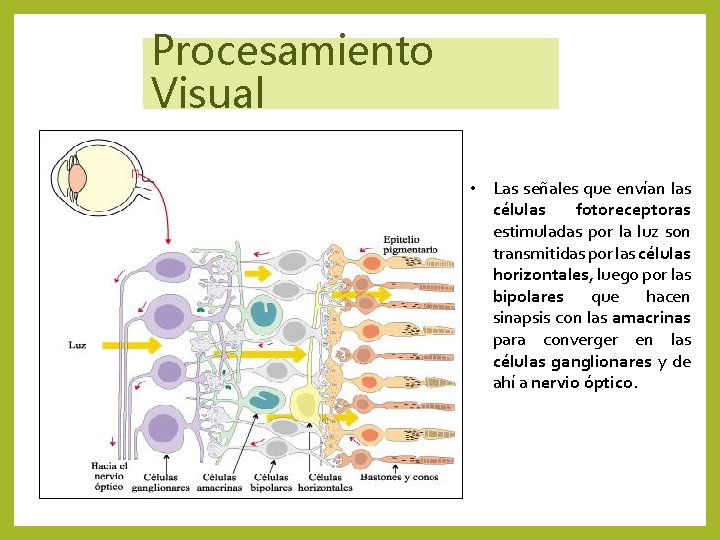 Procesamiento Visual

Epitelio pigmentario

Luz

Hacia el nervio óptico

Células ganglionares

Células amacrinas

Células bipolares

Células horizontales

Bastones y conos

• Las señales que envían las células fotoreceptoras estimuladas por la luz son transmitidas por las células horizontales, luego por las bipolares que hacen sinapsis con las amacrinas para converger en las células ganglionares y de ahí a nervio óptico.